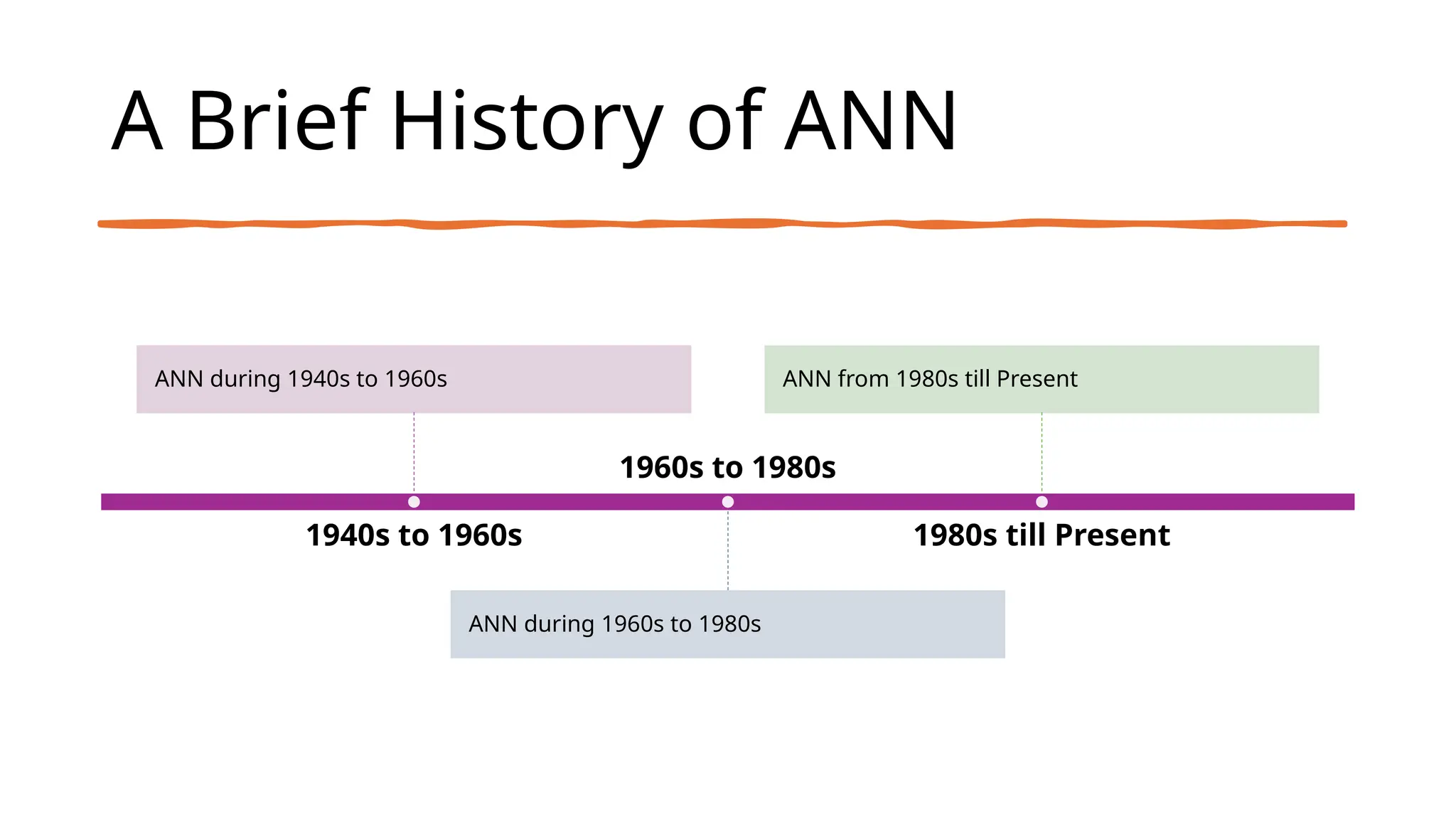 A Brief History of ANN

ANN during 1940s to 1960s

ANN from 1980s till Present

1960s to 1980s

1940s to 1960s

1980s till Present

ANN during 1960s to 1980s